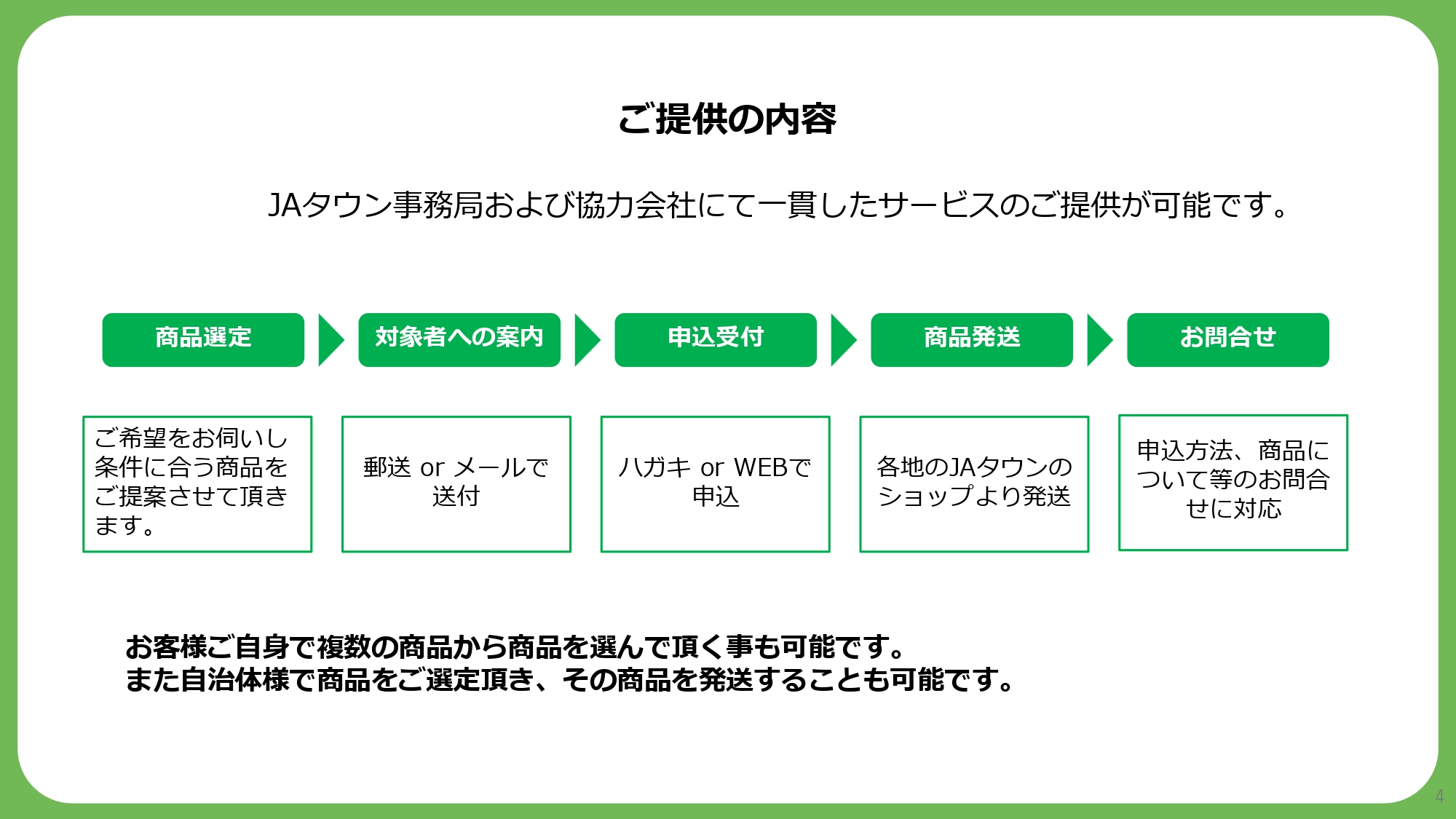 ご提供の内容

JAタウン事務局および協力会社にて一貫したサービスのご提供が可能です。

商品選定

対象者への案内

申込受付

商品発送

お問合せ

ご希望をお伺いし条件に合う商品をご提案させて頂きます。

郵送 or メールで送付

ハガキ or WEBで申込

各地のJAタウンのショップより発送

申込方法、商品について等のお問合せに対応

お客様ご自身で複数の商品から商品を選んで頂く事も可能です。
また自治体様で商品をご選定頂き、その商品を発送することも可能です。

4